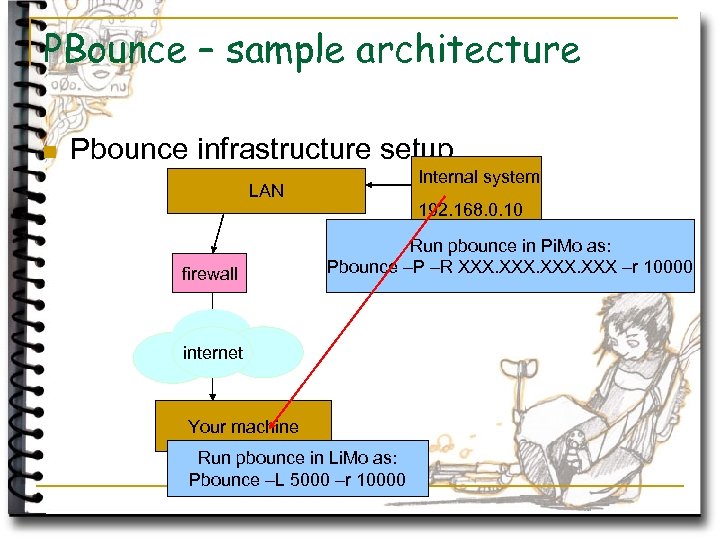 PBounce – sample architecture

Pbounce infrastructure setup

LAN

Internal system

192.168.0.10

Run pbounce in PiMo as:
Pbounce –P –R XXX.XXX.XXX.XXX –r 10000

firewall

internet

Your machine

Run pbounce in LiMo as:
Pbounce –L 5000 –r 10000